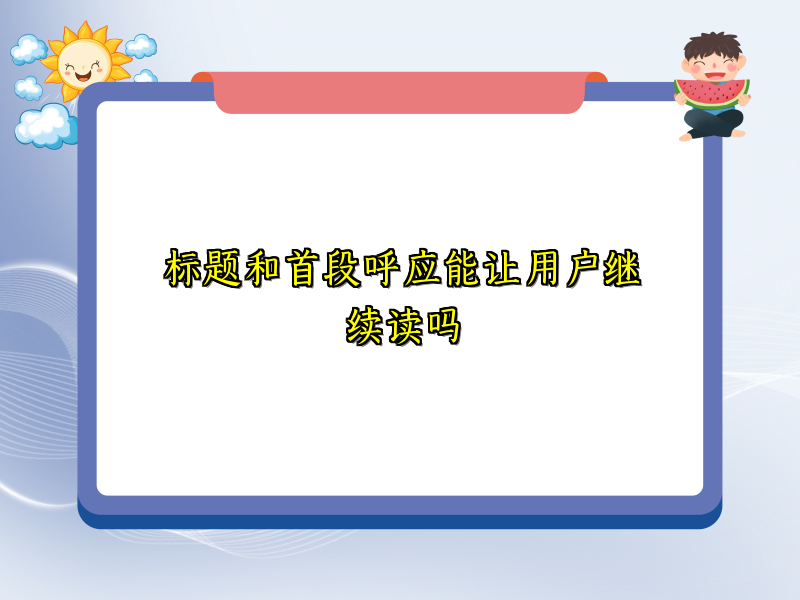 标题和首段呼应能让用户继续读吗